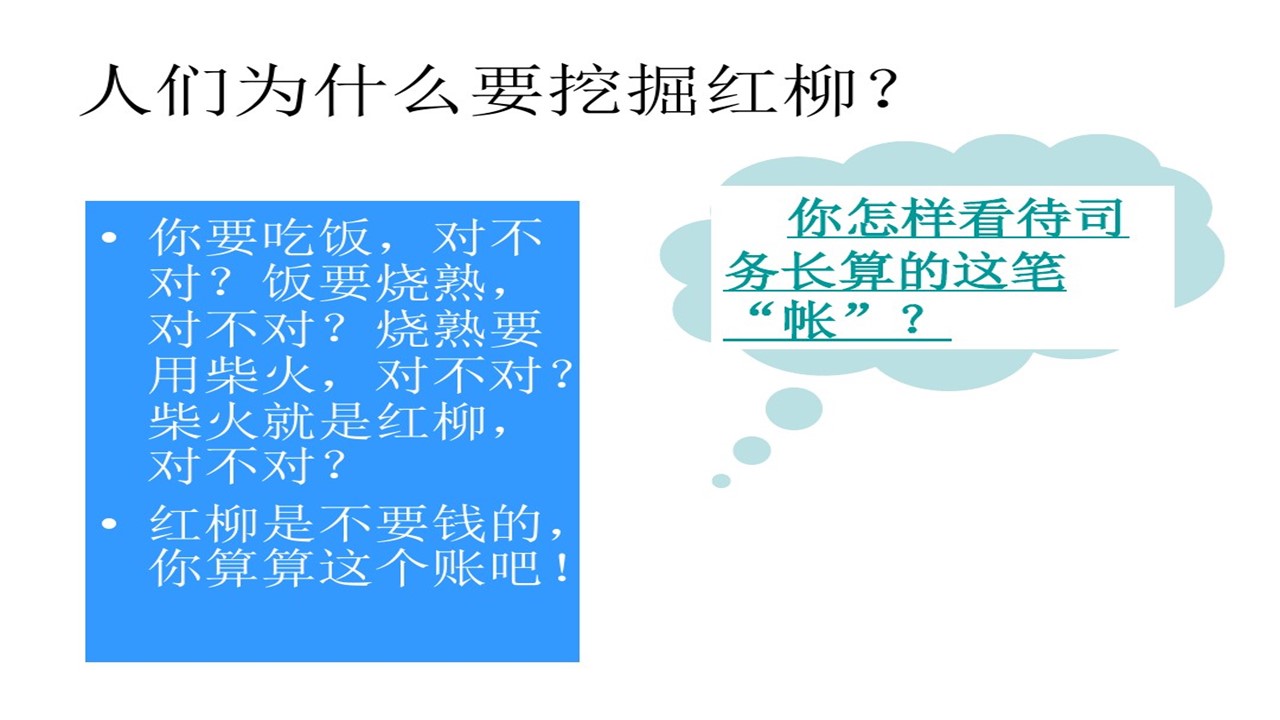 人们为什么要挖掘红柳？

• 你要吃饭，对不对？饭要烧熟，对不对？烧熟要用柴火，对不对？柴火就是红柳，对不对？
• 红柳是不要钱的，你算算这个账吧！

你怎样看待司务长算的这笔“帐”？